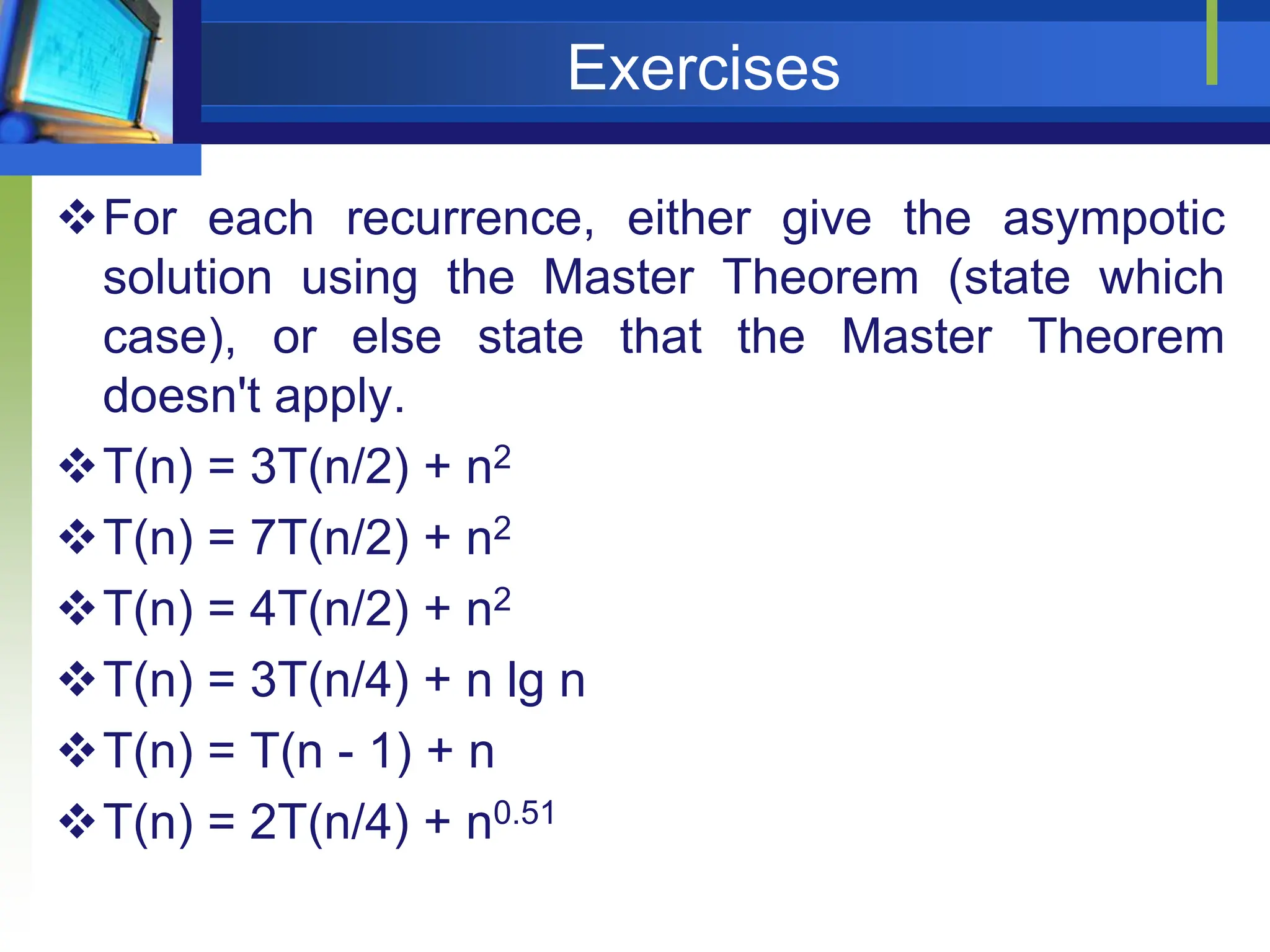 Exercises

❖ For each recurrence, either give the asympotic solution using the Master Theorem (state which case), or else state that the Master Theorem doesn't apply.

❖ $T(n) = 3T(n/2) + n^2$

❖ $T(n) = 7T(n/2) + n^2$

❖ $T(n) = 4T(n/2) + n^2$

❖ $T(n) = 3T(n/4) + n \lg n$

❖ $T(n) = T(n - 1) + n$

❖ $T(n) = 2T(n/4) + n^{0.51}$